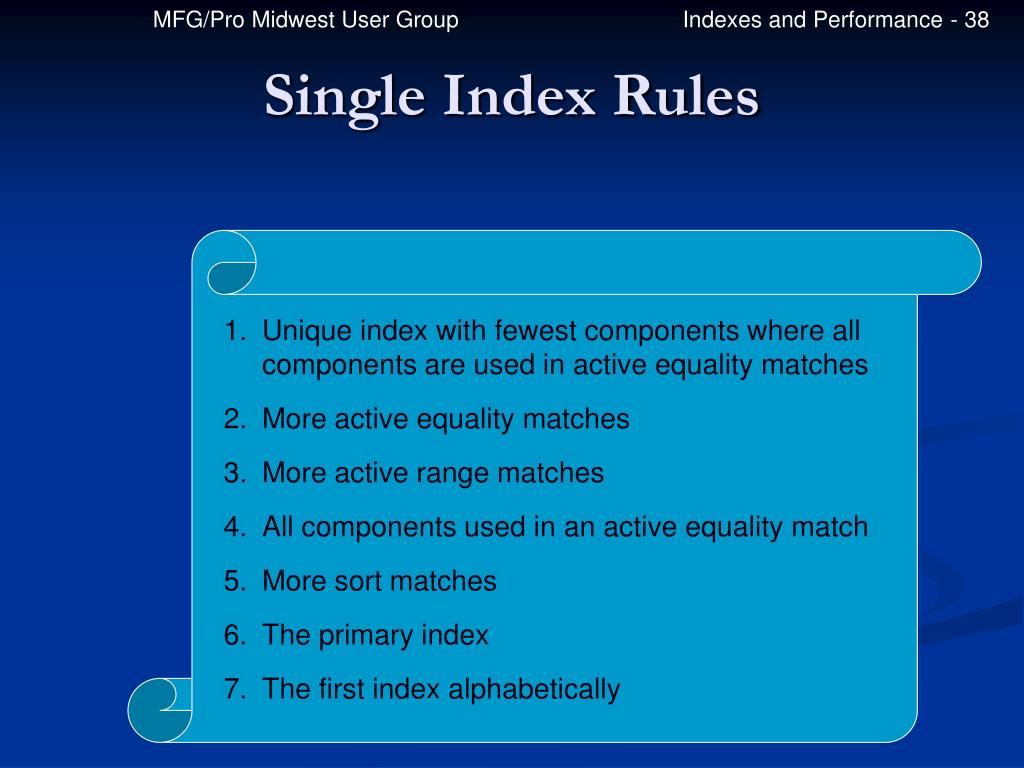 MFG/Pro Midwest User Group

Indexes and Performance - 38

Single Index Rules

1. Unique index with fewest components where all components are used in active equality matches
2. More active equality matches
3. More active range matches
4. All components used in an active equality match
5. More sort matches
6. The primary index
7. The first index alphabetically